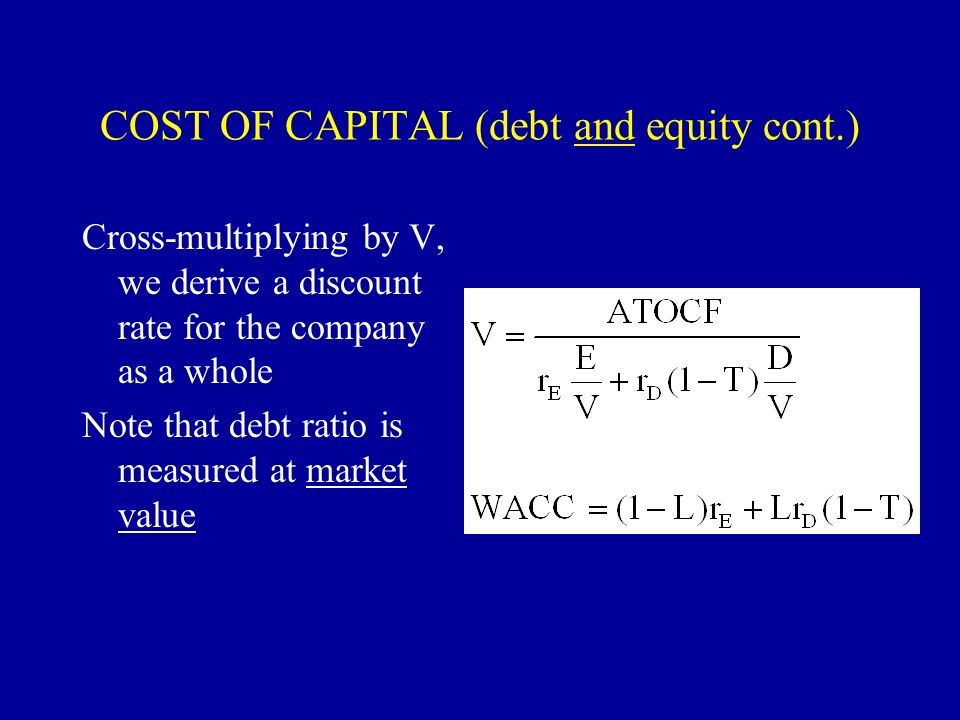 COST OF CAPITAL (debt and equity cont.)

Cross-multiplying by V, we derive a discount rate for the company as a whole

Note that debt ratio is measured at market value

$V = \frac{ATOCF}{r_E \frac{E}{V} + r_D(1-T)\frac{D}{V}}$

$WACC = (1-L)r_E + Lr_D(1-T)$